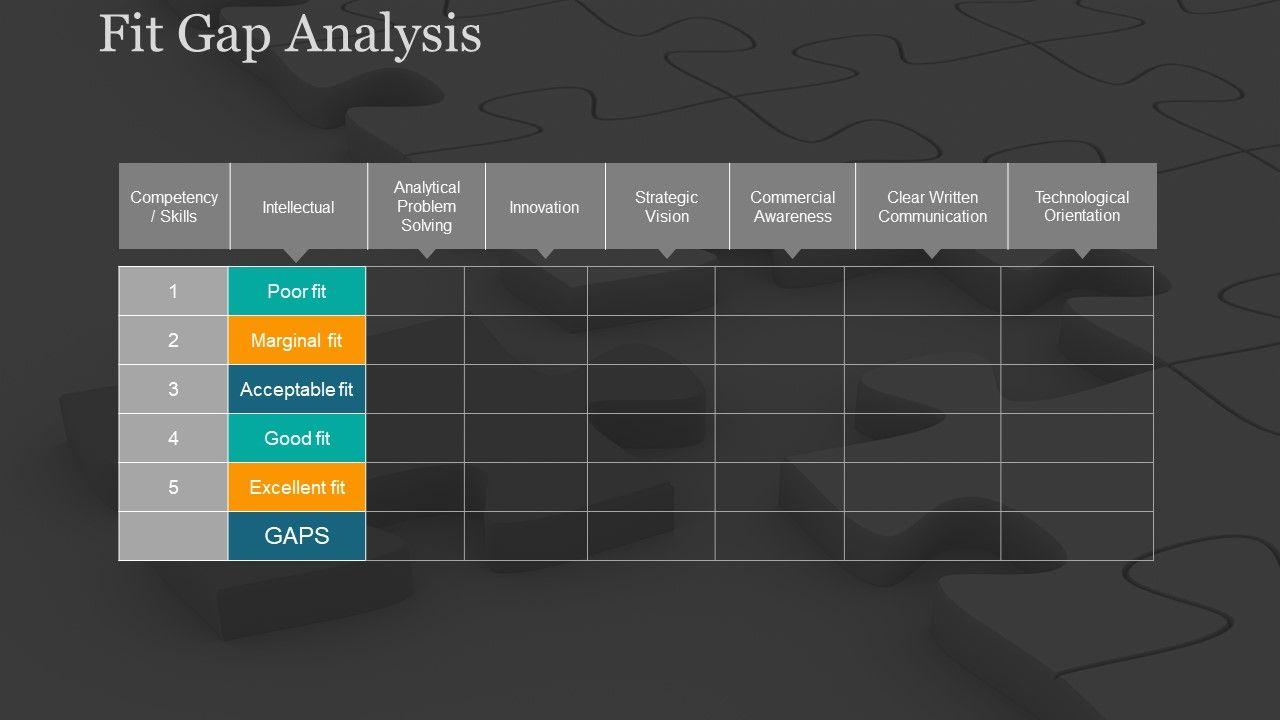 Fit Gap Analysis

| Competency / Skills | Intellectual | Analytical Problem Solving | Innovation | Strategic Vision | Commercial Awareness | Clear Written Communication | Technological Orientation |
|---|---|---|---|---|---|---|---|
| 1 | Poor fit | | | | | | |
| 2 | Marginal fit | | | | | | |
| 3 | Acceptable fit | | | | | | |
| 4 | Good fit | | | | | | |
| 5 | Excellent fit | | | | | | |
| | GAPS | | | | | | |